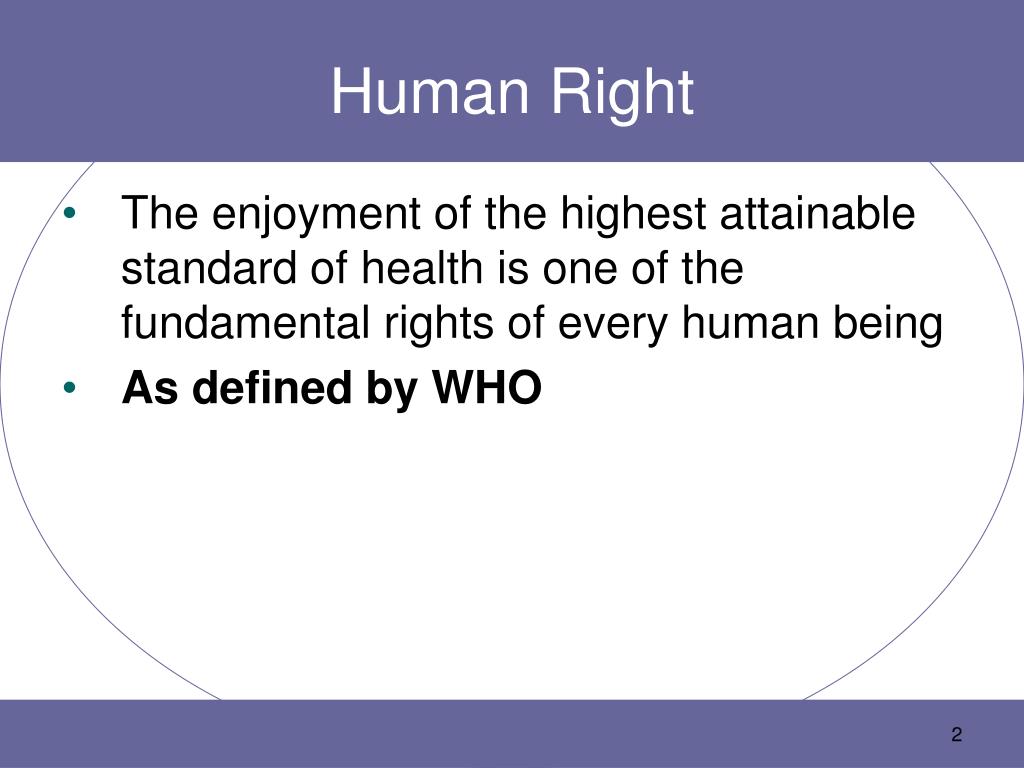 Human Right

• The enjoyment of the highest attainable standard of health is one of the fundamental rights of every human being
• As defined by WHO

2